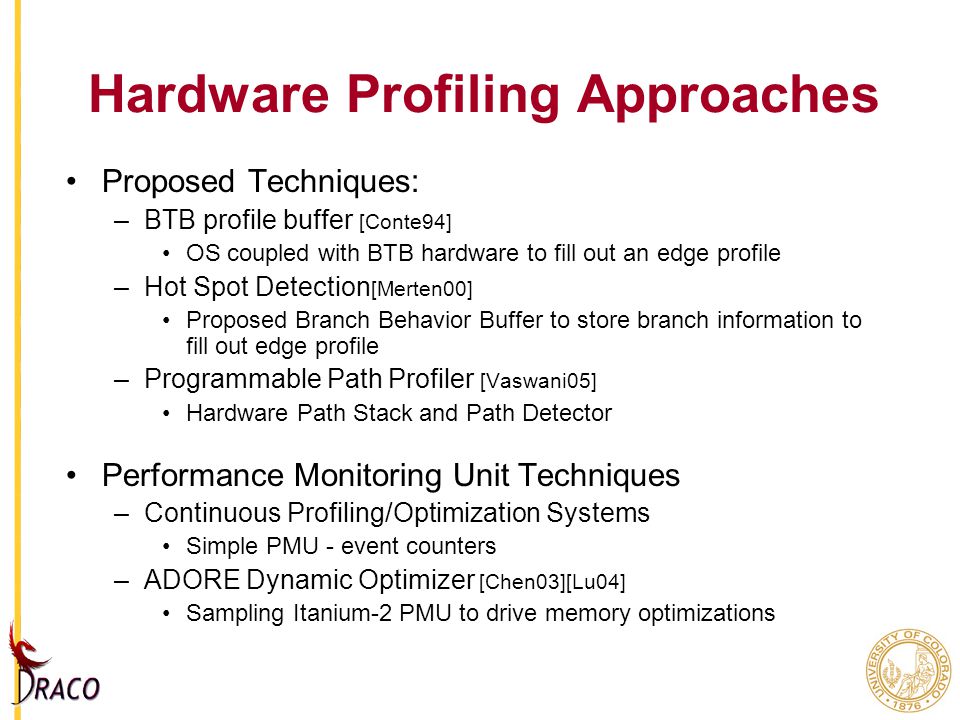 Hardware Profiling Approaches

• Proposed Techniques:
– BTB profile buffer [Conte94]
• OS coupled with BTB hardware to fill out an edge profile
– Hot Spot Detection[Merten00]
• Proposed Branch Behavior Buffer to store branch information to fill out edge profile
– Programmable Path Profiler [Vaswani05]
• Hardware Path Stack and Path Detector

• Performance Monitoring Unit Techniques
– Continuous Profiling/Optimization Systems
• Simple PMU - event counters
– ADORE Dynamic Optimizer [Chen03][Lu04]
• Sampling Itanium-2 PMU to drive memory optimizations

DRACO

UNIVERSITY OF COLORADO 1876